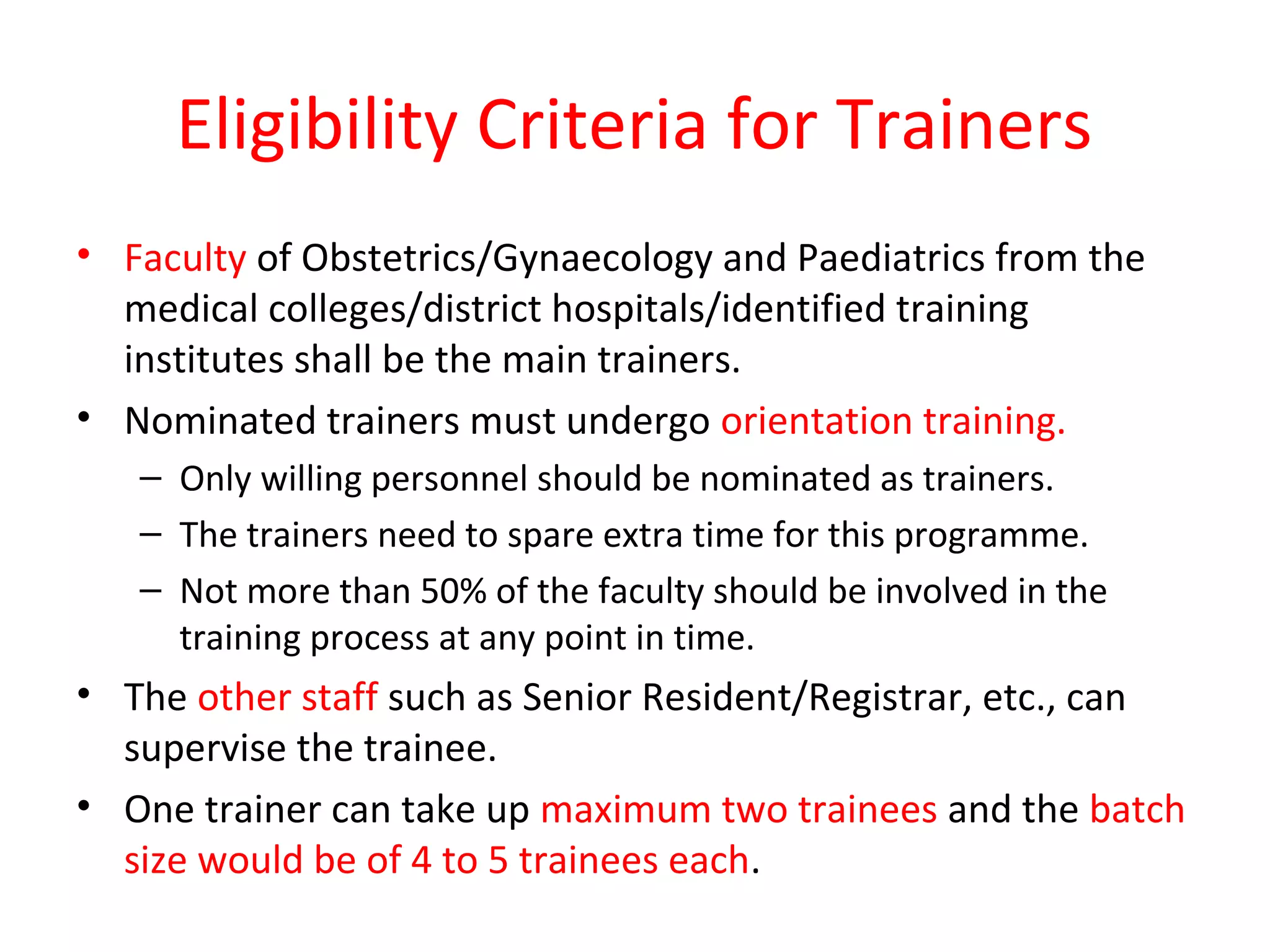 Eligibility Criteria for Trainers

• Faculty of Obstetrics/Gynaecology and Paediatrics from the medical colleges/district hospitals/identified training institutes shall be the main trainers.

• Nominated trainers must undergo orientation training.
– Only willing personnel should be nominated as trainers.
– The trainers need to spare extra time for this programme.
– Not more than 50% of the faculty should be involved in the training process at any point in time.

• The other staff such as Senior Resident/Registrar, etc., can supervise the trainee.

• One trainer can take up maximum two trainees and the batch size would be of 4 to 5 trainees each.